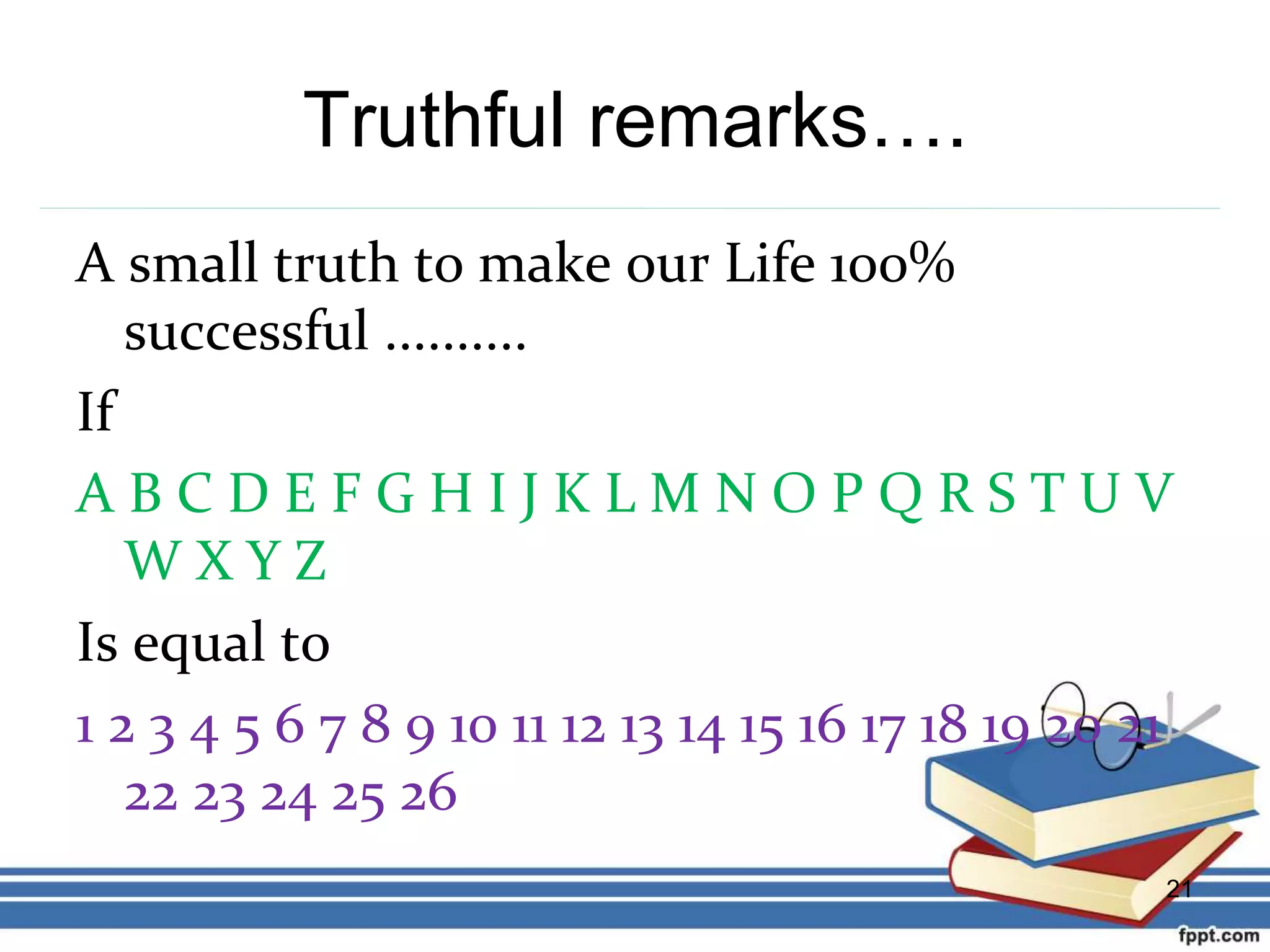 Truthful remarks….

A small truth to make our Life 100% successful ……….

If

A B C D E F G H I J K L M N O P Q R S T U V W X Y Z

Is equal to

1 2 3 4 5 6 7 8 9 10 11 12 13 14 15 16 17 18 19 20 21 22 23 24 25 26

21

fppt.com